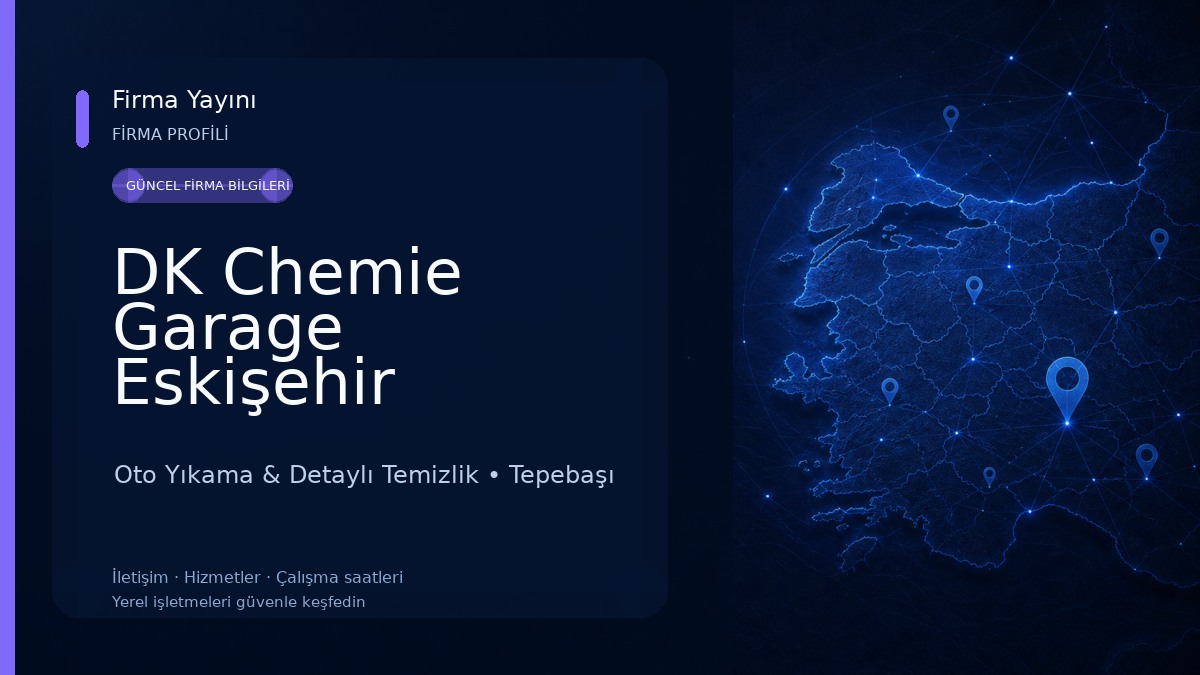 Firma Yayını
FİRMA PROFİLİ

GÜNCEL FİRMA BİLGİLERİ

DK Chemie Garage Eskişehir

Oto Yıkama & Detaylı Temizlik • Tepebaşı

İletişim · Hizmetler · Çalışma saatleri
Yerel işletmeleri güvenle keşfedin